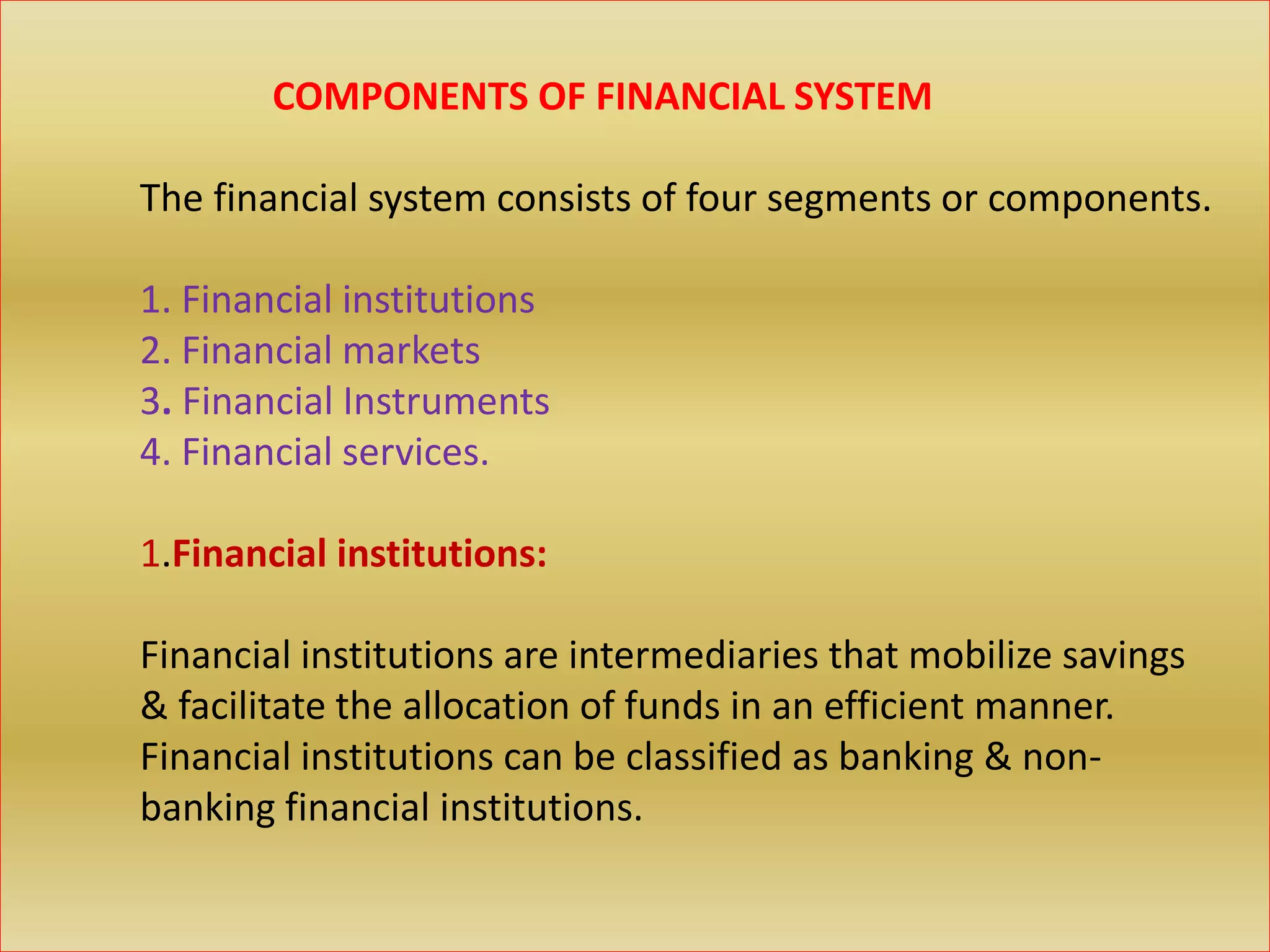 COMPONENTS OF FINANCIAL SYSTEM

The financial system consists of four segments or components.

1. Financial institutions
2. Financial markets
3. Financial Instruments
4. Financial services.

1.Financial institutions:

Financial institutions are intermediaries that mobilize savings & facilitate the allocation of funds in an efficient manner. Financial institutions can be classified as banking & non-banking financial institutions.